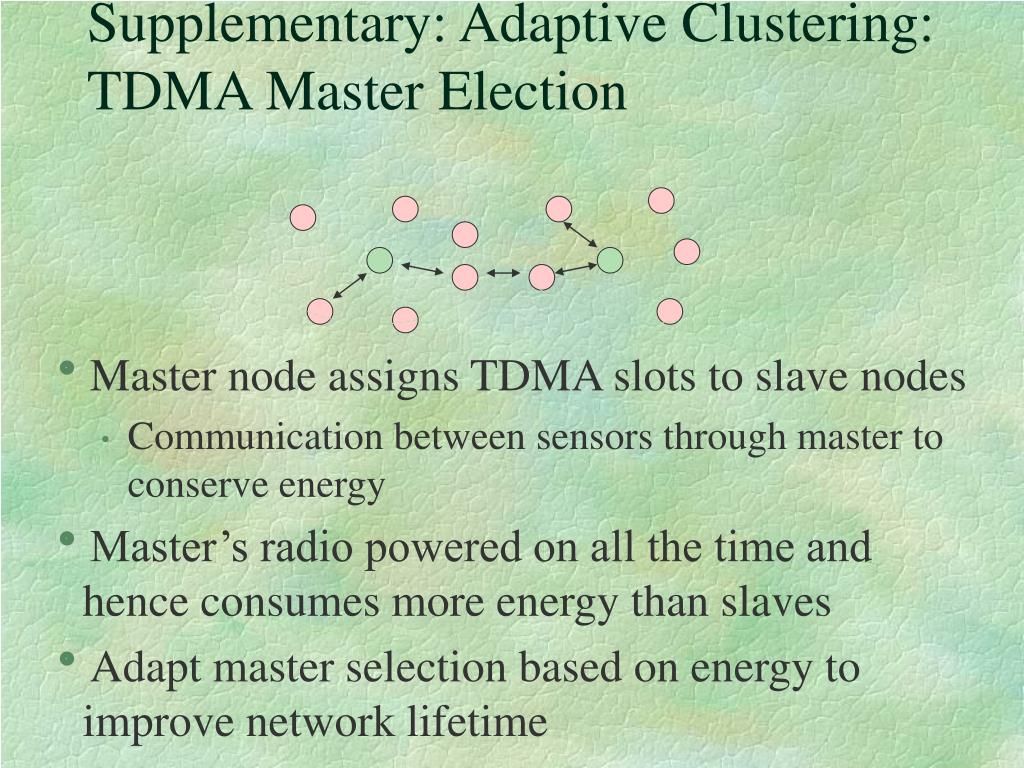 Supplementary: Adaptive Clustering: TDMA Master Election

• Master node assigns TDMA slots to slave nodes
  • Communication between sensors through master to conserve energy
• Master’s radio powered on all the time and hence consumes more energy than slaves
• Adapt master selection based on energy to improve network lifetime